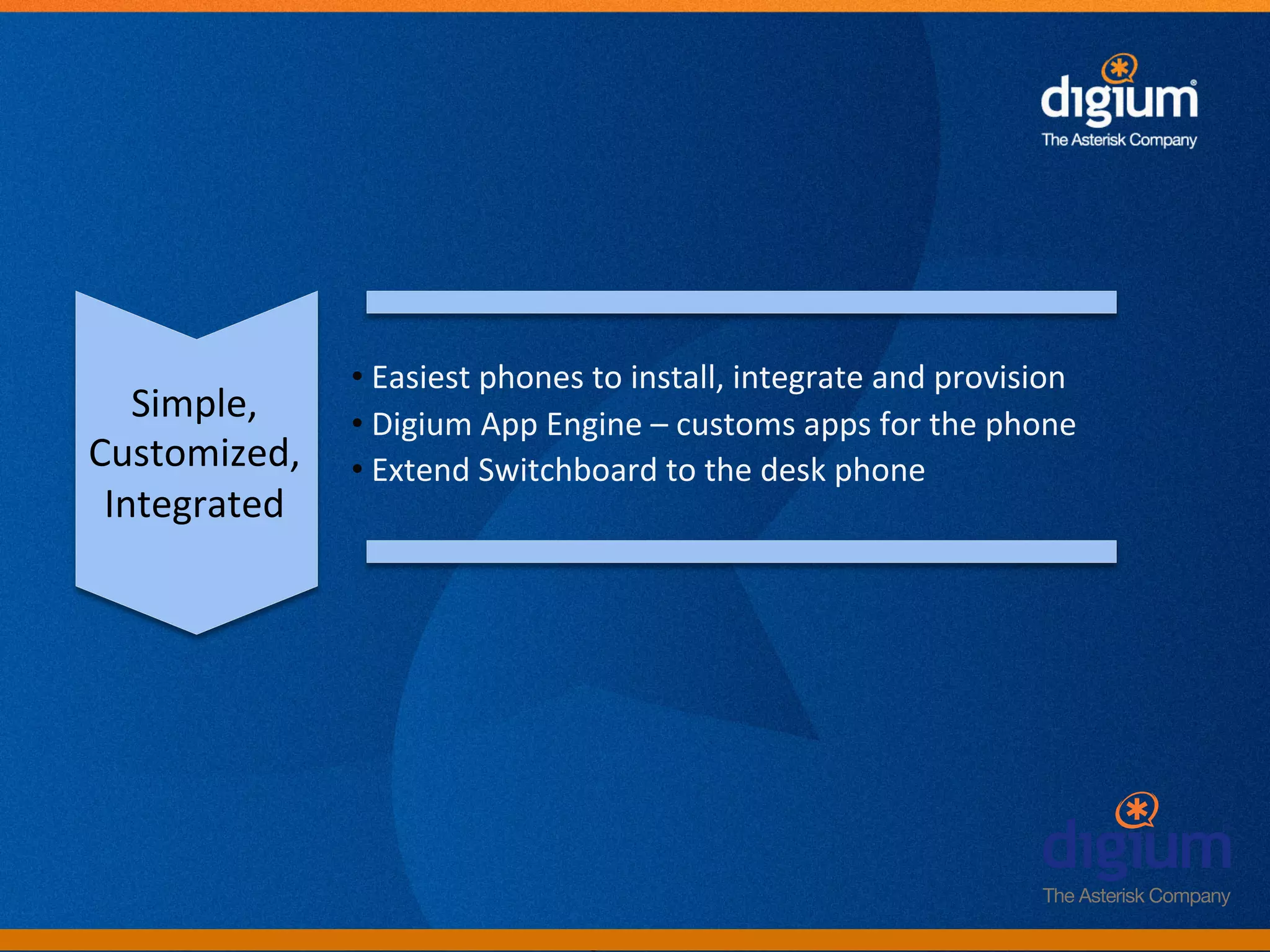 digium
The Asterisk Company

Simple, Customized, Integrated

• Easiest phones to install, integrate and provision
• Digium App Engine – customs apps for the phone
• Extend Switchboard to the desk phone

digium
The Asterisk Company